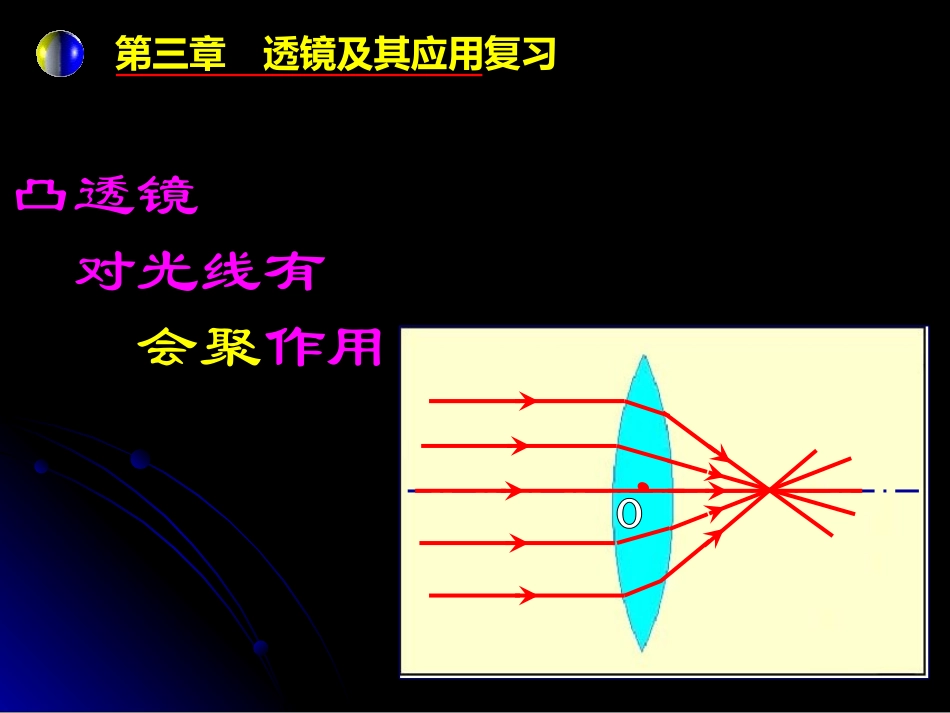 第三章　透镜及其应用复习

凸透镜

对光线有

会聚作用

O